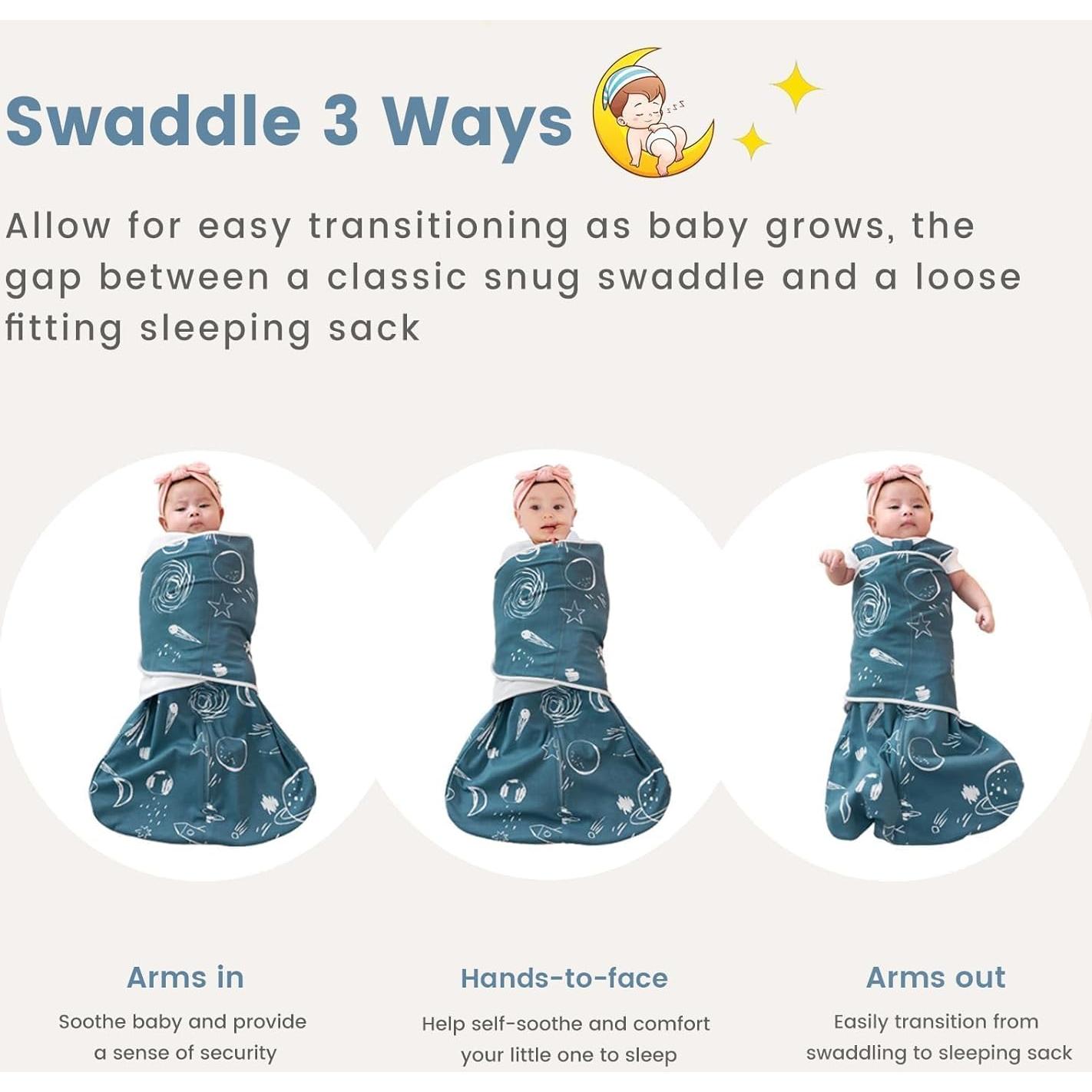 Swaddle 3 Ways

Allow for easy transitioning as baby grows, the gap between a classic snug swaddle and a loose fitting sleeping sack

Arms in
Soothe baby and provide a sense of security

Hands-to-face
Help self-soothe and comfort your little one to sleep

Arms out
Easily transition from swaddling to sleeping sack